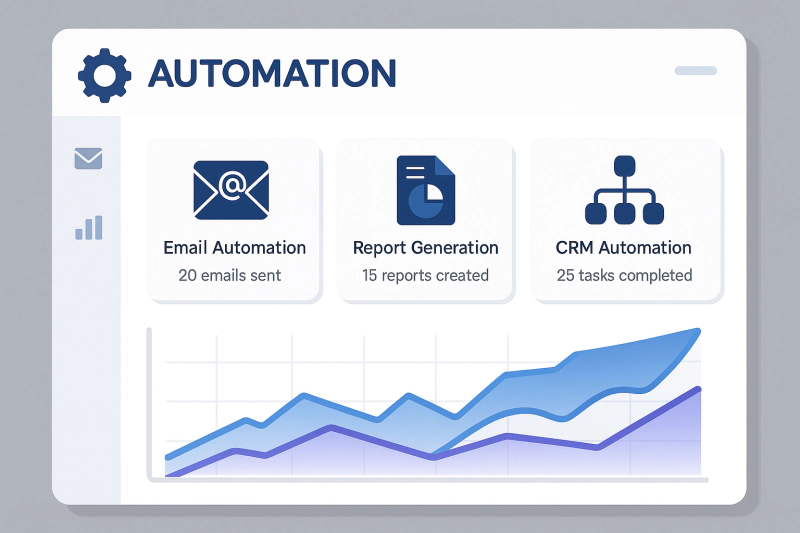 AUTOMATION

Email Automation
20 emails sent

Report Generation
15 reports created

CRM Automation
25 tasks completed